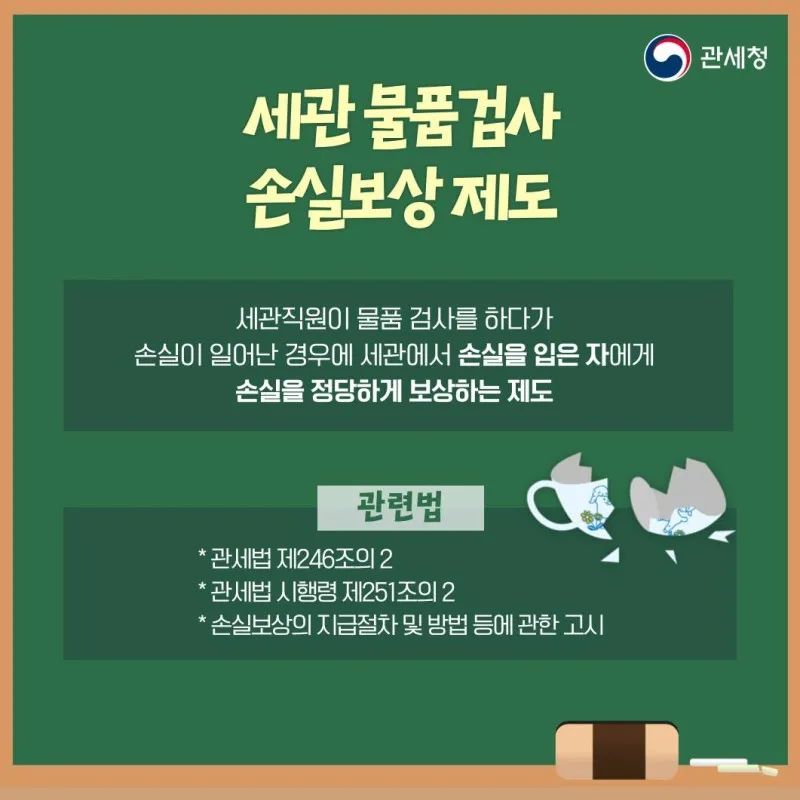 관세청

세관 물품검사
손실보상 제도

세관직원이 물품 검사를 하다가
손실이 일어난 경우에 세관에서 손실을 입은 자에게
손실을 정당하게 보상하는 제도

관련법

* 관세법 제246조의 2
* 관세법 시행령 제251조의 2
* 손실보상의 지급절차 및 방법 등에 관한 고시